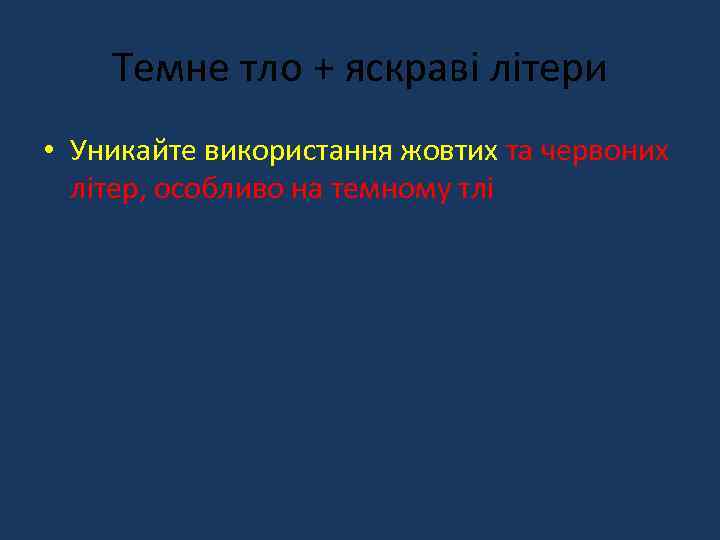 Темне тло + яскраві літери

• Уникайте використання жовтих та червоних літер, особливо на темному тлі